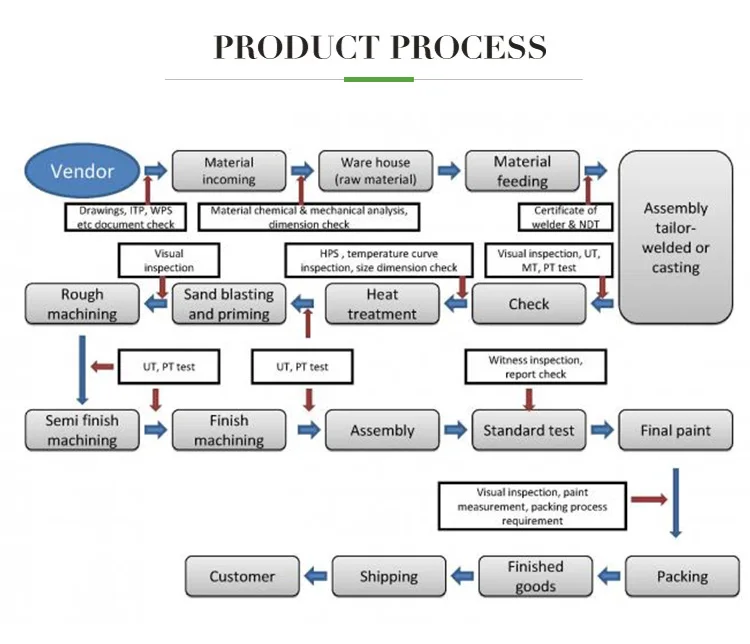 PRODUCT PROCESS

Vendor

Material incoming

Ware house (raw material)

Material feeding

Assembly tailor-welded or casting

Drawings, ITP, WPS etc document check

Material chemical & mechanical analysis, dimension check

Certificate of welder & NDT

Visual inspection

HPS , temperature curve inspection, size dimension check

Visual inspection, UT, MT, PT test

Rough machining

Sand blasting and priming

Heat treatment

Check

UT, PT test

UT, PT test

Witness inspection, report check

Semi finish machining

Finish machining

Assembly

Standard test

Final paint

Visual inspection, paint measurement, packing process requirement

Customer

Shipping

Finished goods

Packing